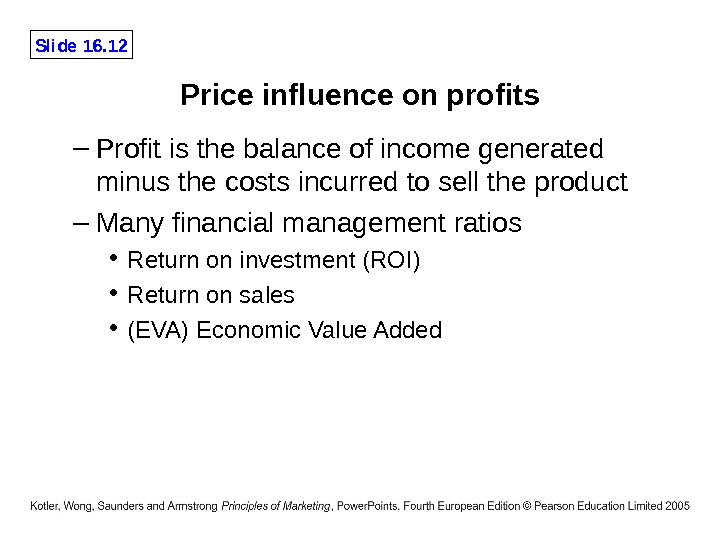 Slide 16.12

Price influence on profits

– Profit is the balance of income generated minus the costs incurred to sell the product

– Many financial management ratios

• Return on investment (ROI)

• Return on sales

• (EVA) Economic Value Added

Kotler, Wong, Saunders and Armstrong Principles of Marketing, PowerPoints, Fourth European Edition © Pearson Education Limited 2005